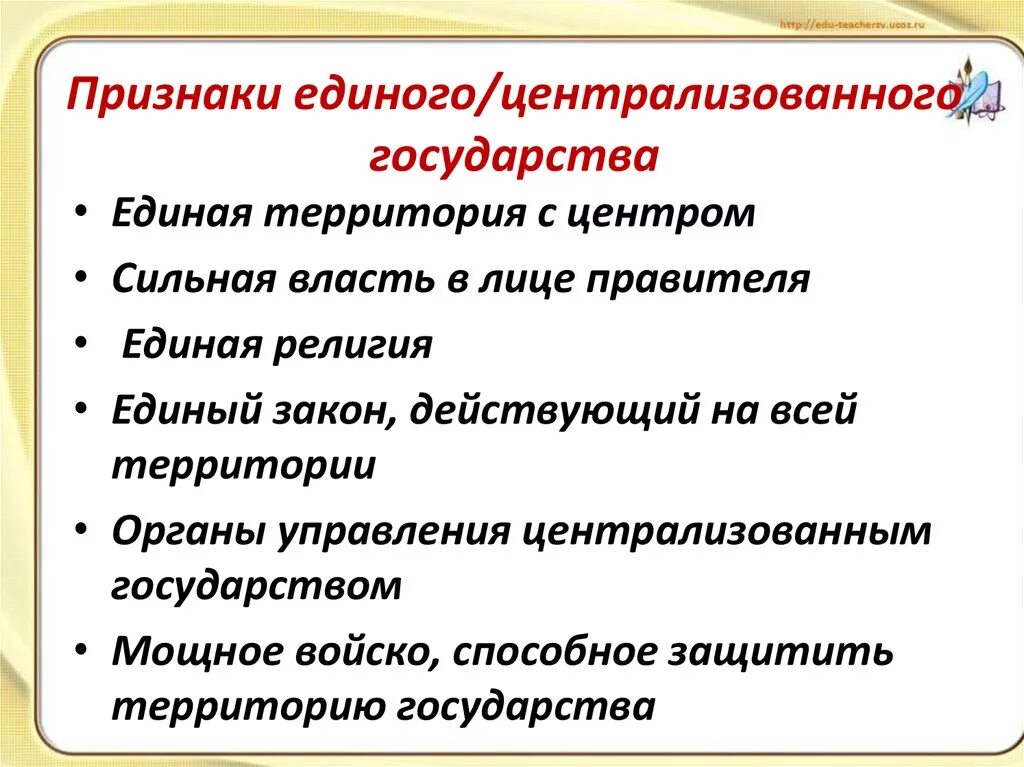 http://edu-teacherzv.ucoz.ru

Признаки единого/централизованного государства

• Единая территория с центром
• Сильная власть в лице правителя
• Единая религия
• Единый закон, действующий на всей территории
• Органы управления централизованным государством
• Мощное войско, способное защитить территорию государства